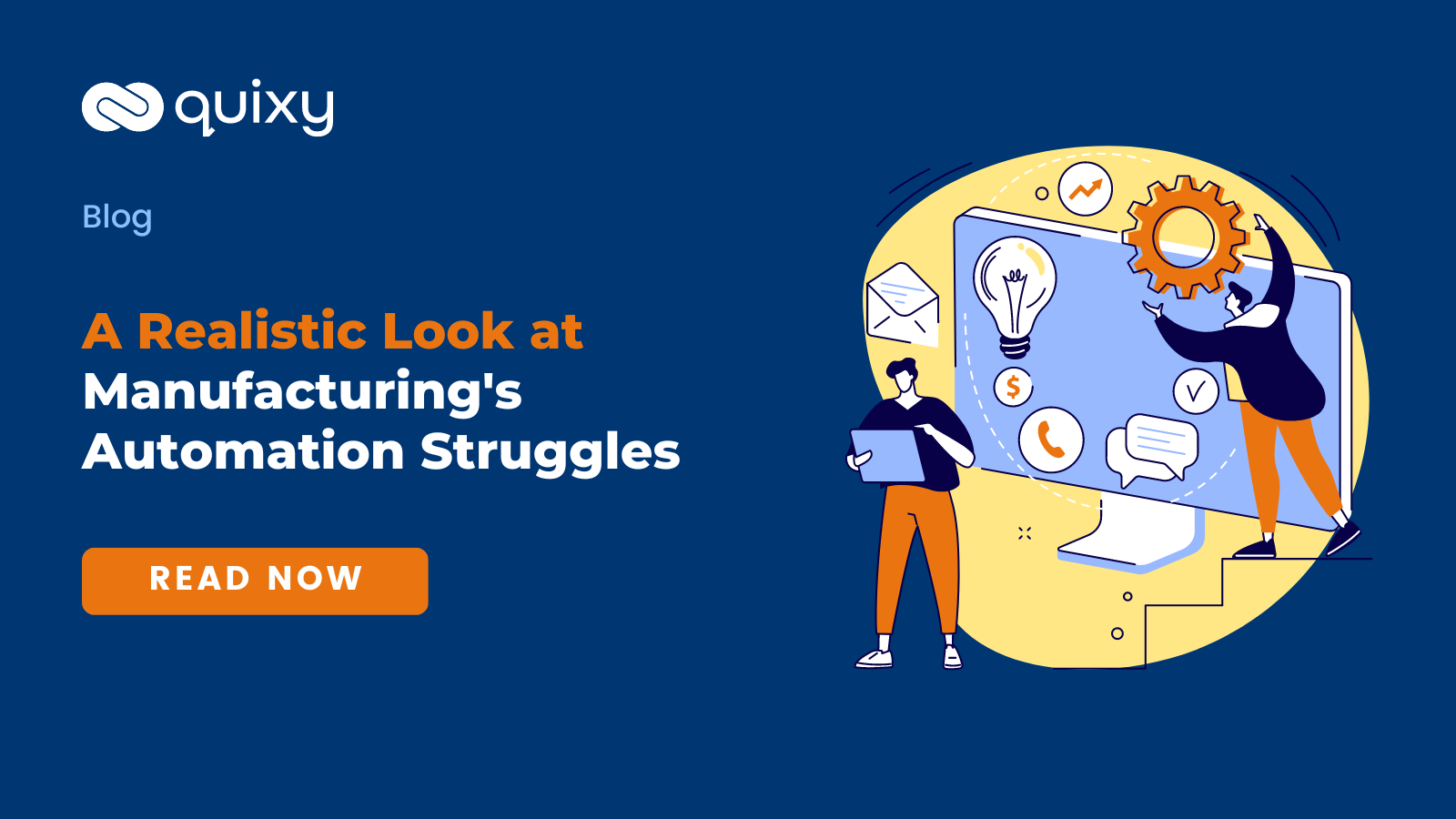 quixy

Blog

A Realistic Look at Manufacturing's Automation Struggles

READ NOW

$